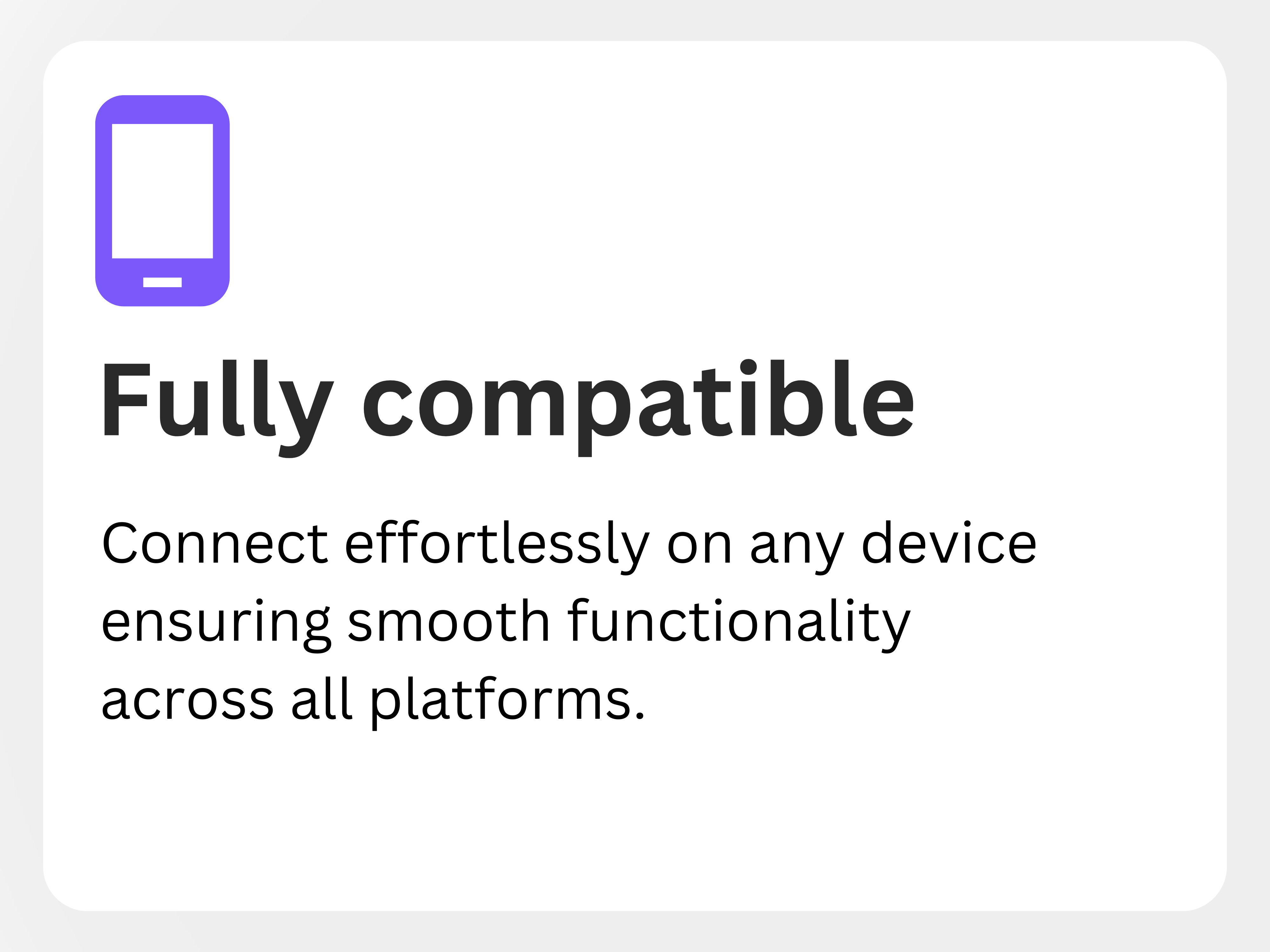 Fully compatible

Connect effortlessly on any device ensuring smooth functionality across all platforms.